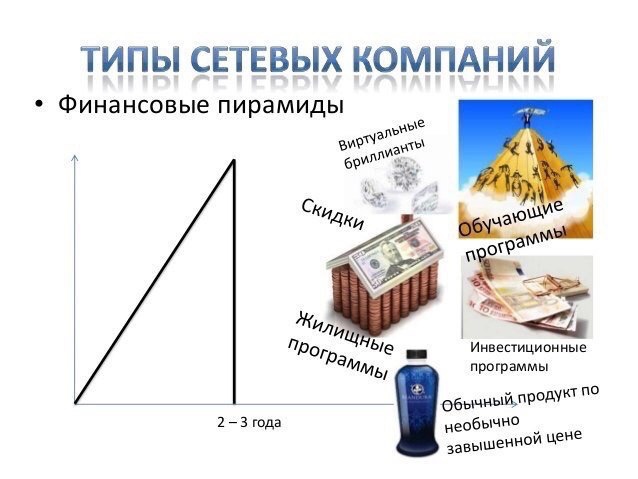 ТИПЫ СЕТЕВЫХ КОМПАНИЙ

• Финансовые пирамиды

Виртуальные бриллианты

Скидки

Обучающие программы

Жилищные программы

Инвестиционные программы

Обычный продукт по необычно завышенной цене

2 – 3 года